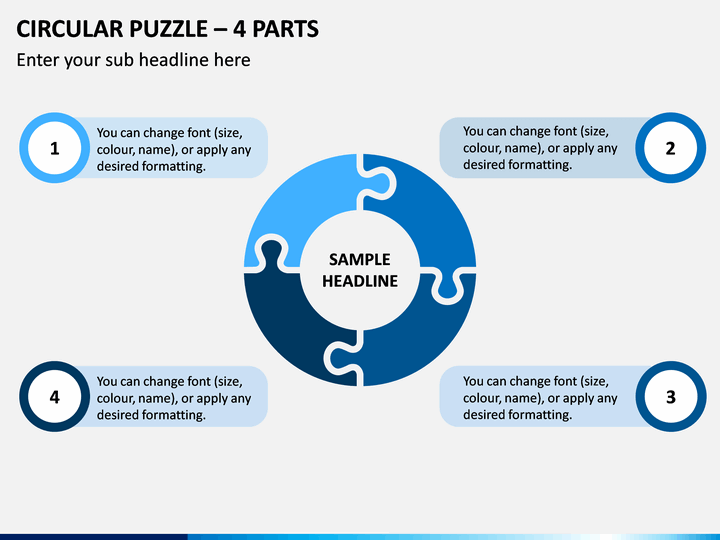 CIRCULAR PUZZLE – 4 PARTS

Enter your sub headline here

1

You can change font (size, colour, name), or apply any desired formatting.

You can change font (size, colour, name), or apply any desired formatting.

2

SAMPLE HEADLINE

4

You can change font (size, colour, name), or apply any desired formatting.

You can change font (size, colour, name), or apply any desired formatting.

3